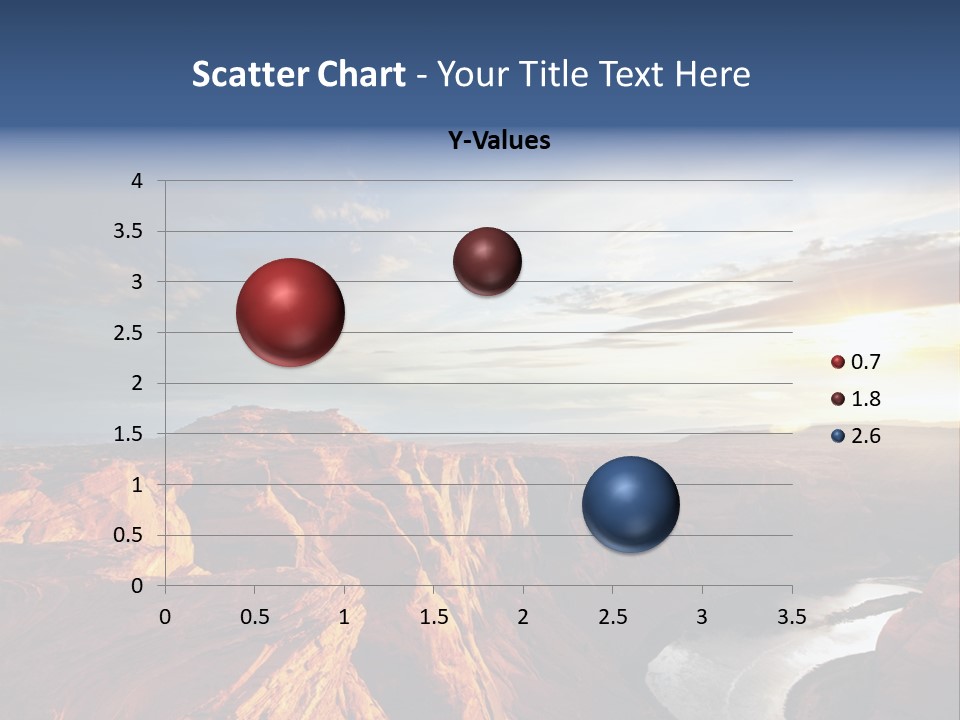 Scatter Chart - Your Title Text Here

Y-Values

4
3.5
3
2.5
2
1.5
1
0.5
0

0 0.5 1 1.5 2 2.5 3 3.5

0.7
1.8
2.6